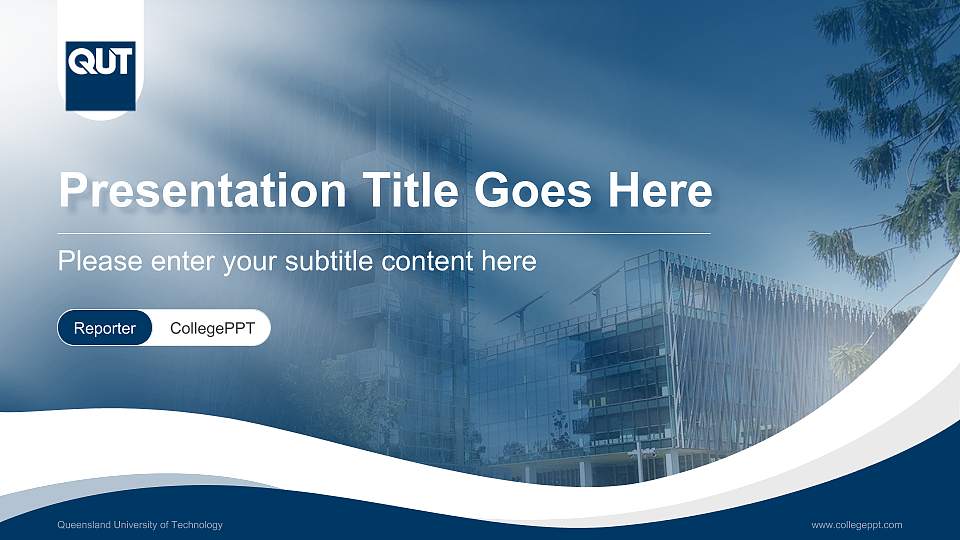 QUT

Presentation Title Goes Here

Please enter your subtitle content here

Reporter CollegePPT

Queensland University of Technology

www.collegeppt.com